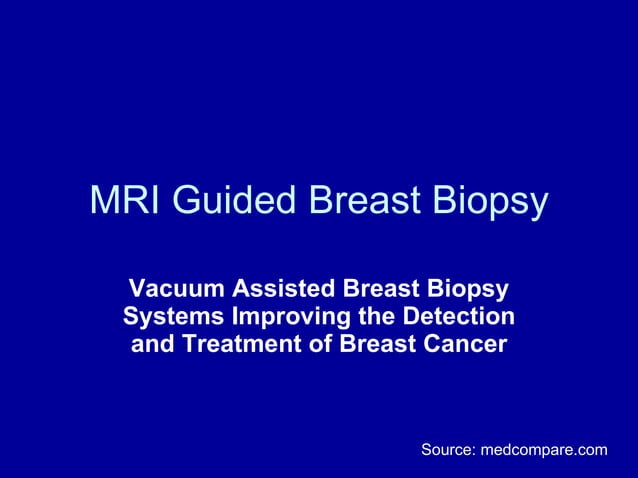 MRI Guided Breast Biopsy

Vacuum Assisted Breast Biopsy Systems Improving the Detection and Treatment of Breast Cancer

Source: medcompare.com